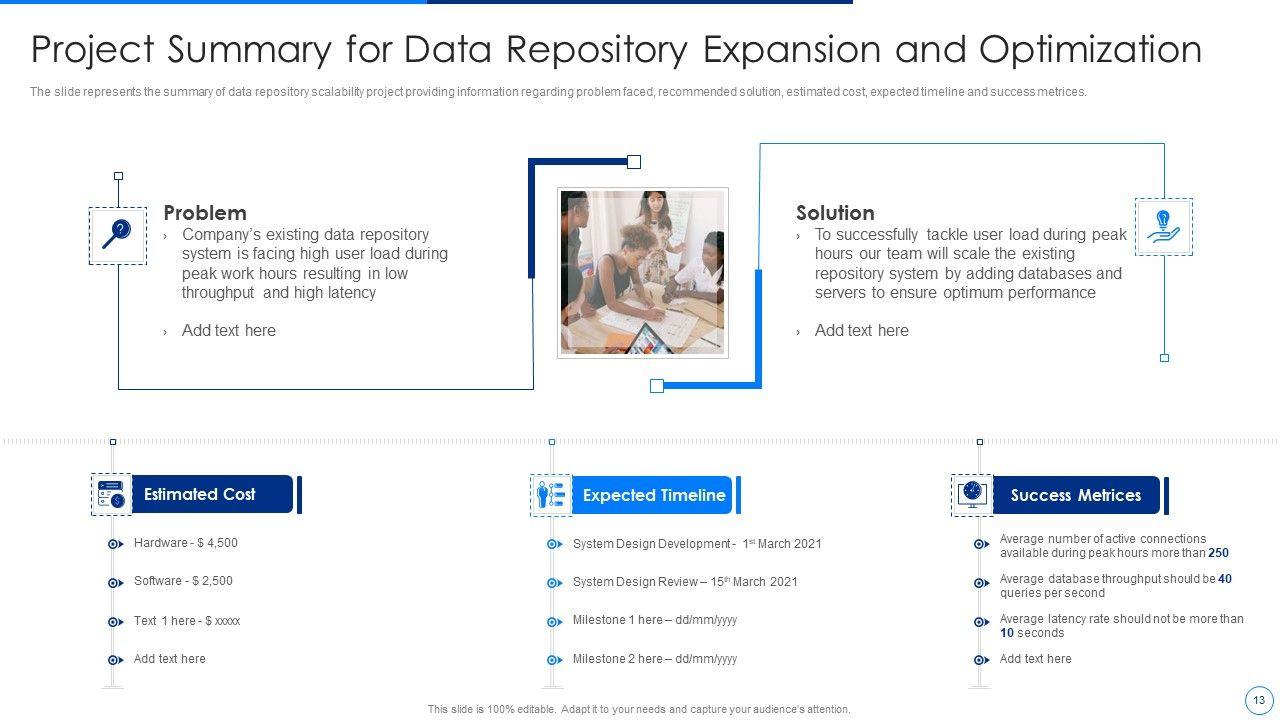 Project Summary for Data Repository Expansion and Optimization

The slide represents the summary of data repository scalability project providing information regarding problem faced, recommended solution, estimated cost, expected timeline and success metrices.

Problem

› Company's existing data repository system is facing high user load during peak work hours resulting in low throughput and high latency

› Add text here

Solution

› To successfully tackle user load during peak hours our team will scale the existing repository system by adding databases and servers to ensure optimum performance

› Add text here

Estimated Cost

Hardware - $ 4,500

Software - $ 2,500

Text 1 here - $ xxxxx

Add text here

Expected Timeline

System Design Development - 1st March 2021

System Design Review – 15th March 2021

Milestone 1 here – dd/mm/yyyy

Milestone 2 here – dd/mm/yyyy

Success Metrices

Average number of active connections available during peak hours more than 250

Average database throughput should be 40 queries per second

Average latency rate should not be more than 10 seconds

Add text here

This slide is 100% editable. Adapt it to your needs and capture your audience's attention.

13